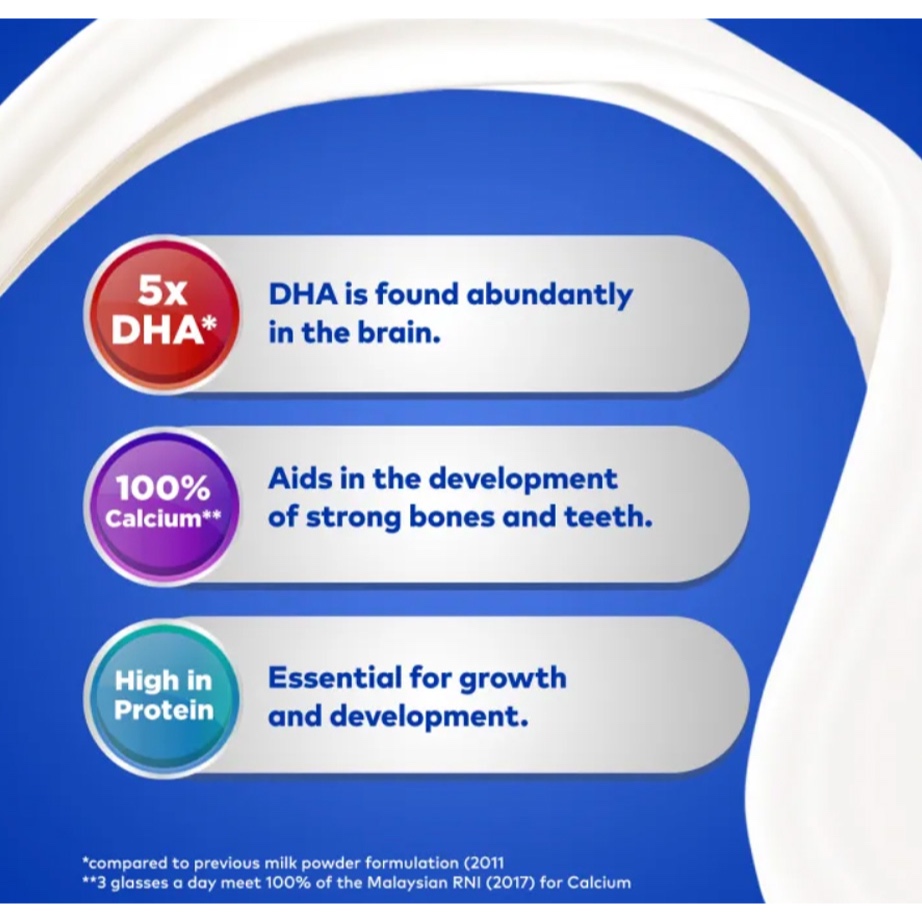 5x DHA*

DHA is found abundantly in the brain.

100% Calcium**

Aids in the development of strong bones and teeth.

High in Protein

Essential for growth and development.

*compared to previous milk powder formulation (2011
**3 glasses a day meet 100% of the Malaysian RNI (2017) for Calcium